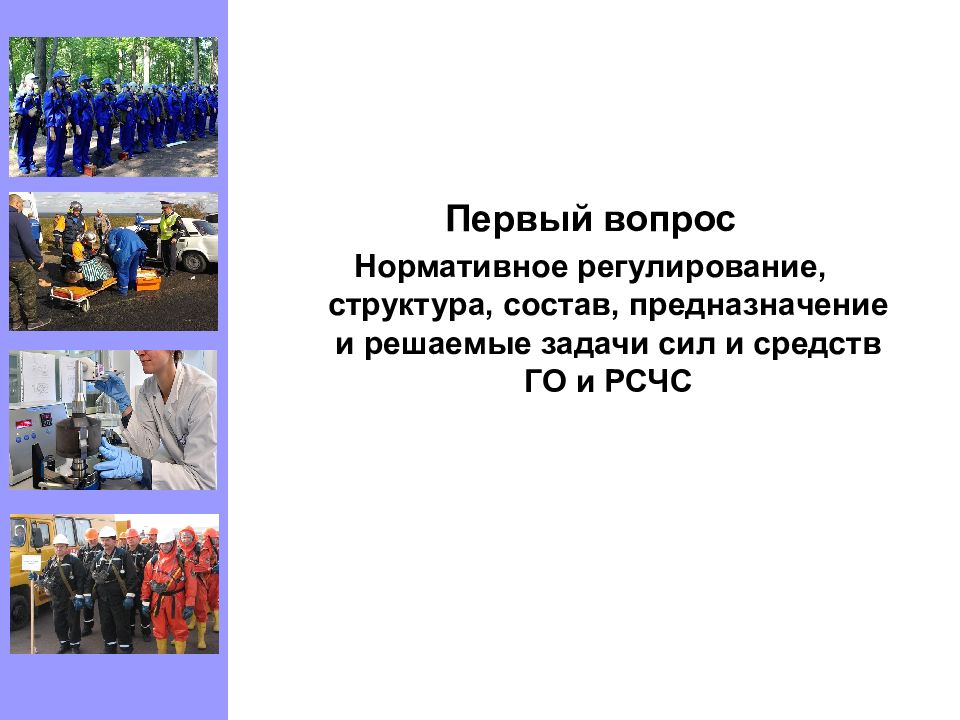 Первый вопрос

Нормативное регулирование, структура, состав, предназначение и решаемые задачи сил и средств ГО и РСЧС